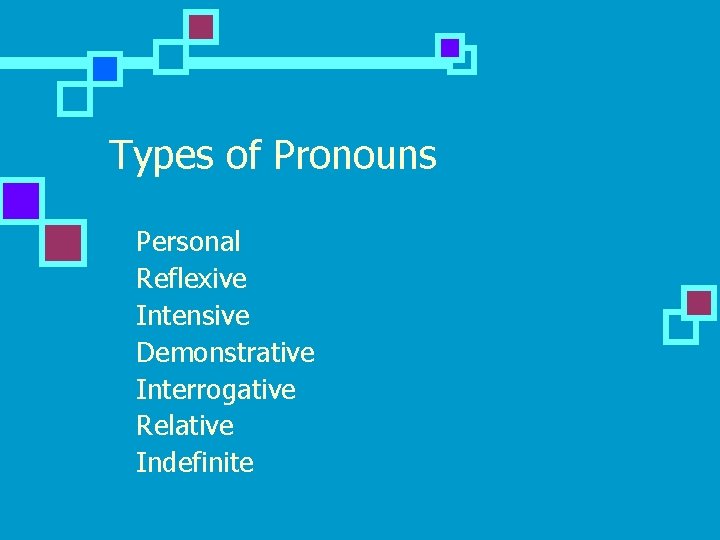 Types of Pronouns

Personal
Reflexive
Intensive
Demonstrative
Interrogative
Relative
Indefinite